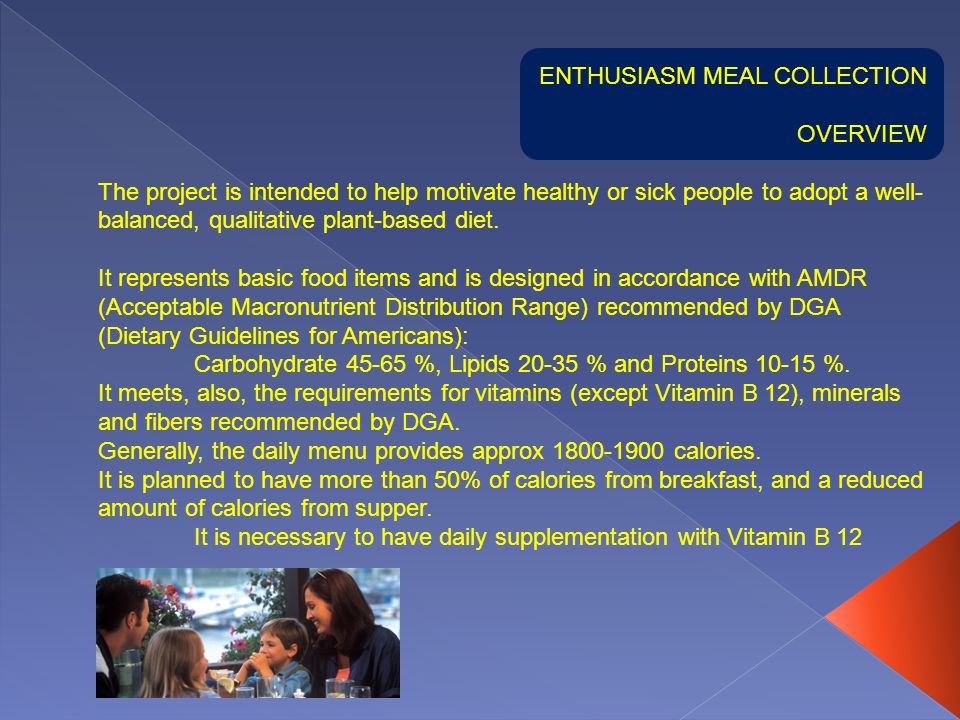 ENTHUSIASM MEAL COLLECTION

OVERVIEW

The project is intended to help motivate healthy or sick people to adopt a well-balanced, qualitative plant-based diet.

It represents basic food items and is designed in accordance with AMDR (Acceptable Macronutrient Distribution Range) recommended by DGA (Dietary Guidelines for Americans):
Carbohydrate 45-65 %, Lipids 20-35 % and Proteins 10-15 %.
It meets, also, the requirements for vitamins (except Vitamin B 12), minerals and fibers recommended by DGA.
Generally, the daily menu provides approx 1800-1900 calories.
It is planned to have more than 50% of calories from breakfast, and a reduced amount of calories from supper.
It is necessary to have daily supplementation with Vitamin B 12